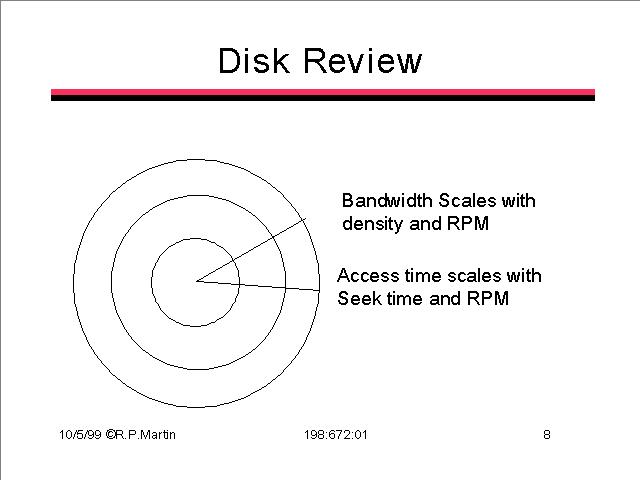 Disk Review

Bandwidth Scales with density and RPM

Access time scales with Seek time and RPM

10/5/99 ©R.P.Martin

198:672:01

8